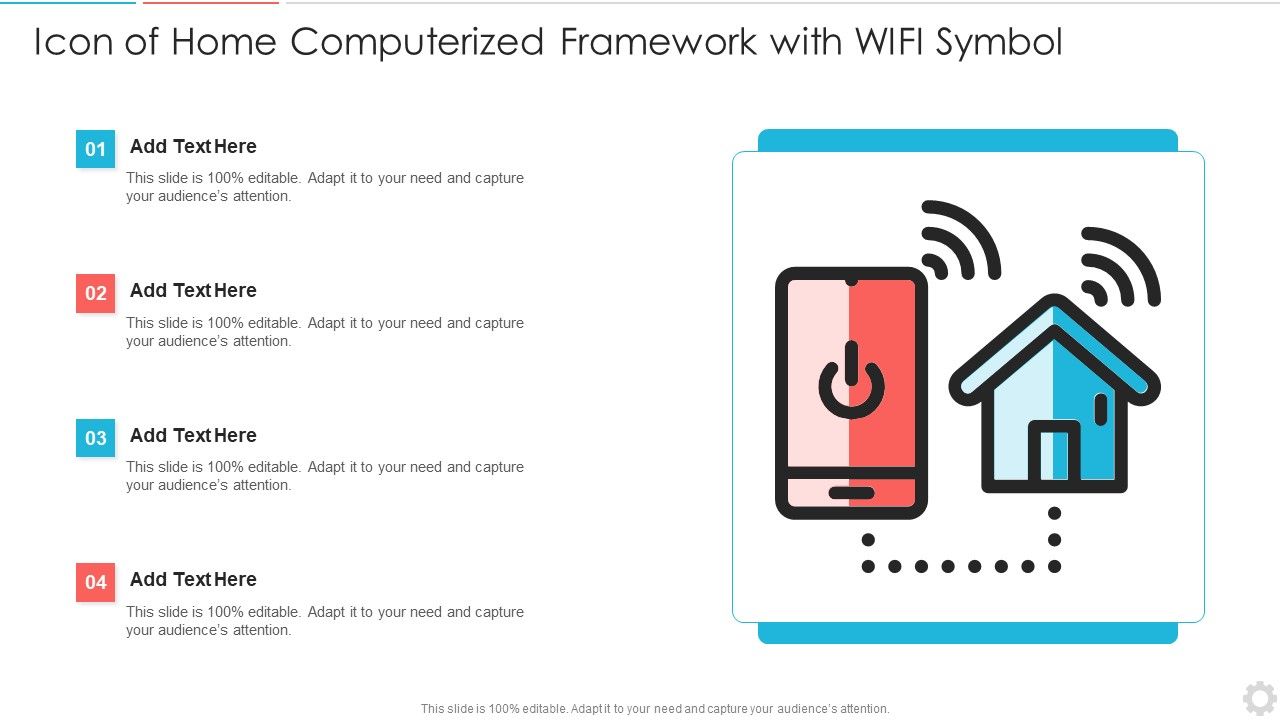 Icon of Home Computerized Framework with WIFI Symbol

01 Add Text Here
This slide is 100% editable. Adapt it to your need and capture your audience's attention.

02 Add Text Here
This slide is 100% editable. Adapt it to your need and capture your audience's attention.

03 Add Text Here
This slide is 100% editable. Adapt it to your need and capture your audience's attention.

04 Add Text Here
This slide is 100% editable. Adapt it to your need and capture your audience's attention.

This slide is 100% editable. Adapt it to your need and capture your audience's attention.